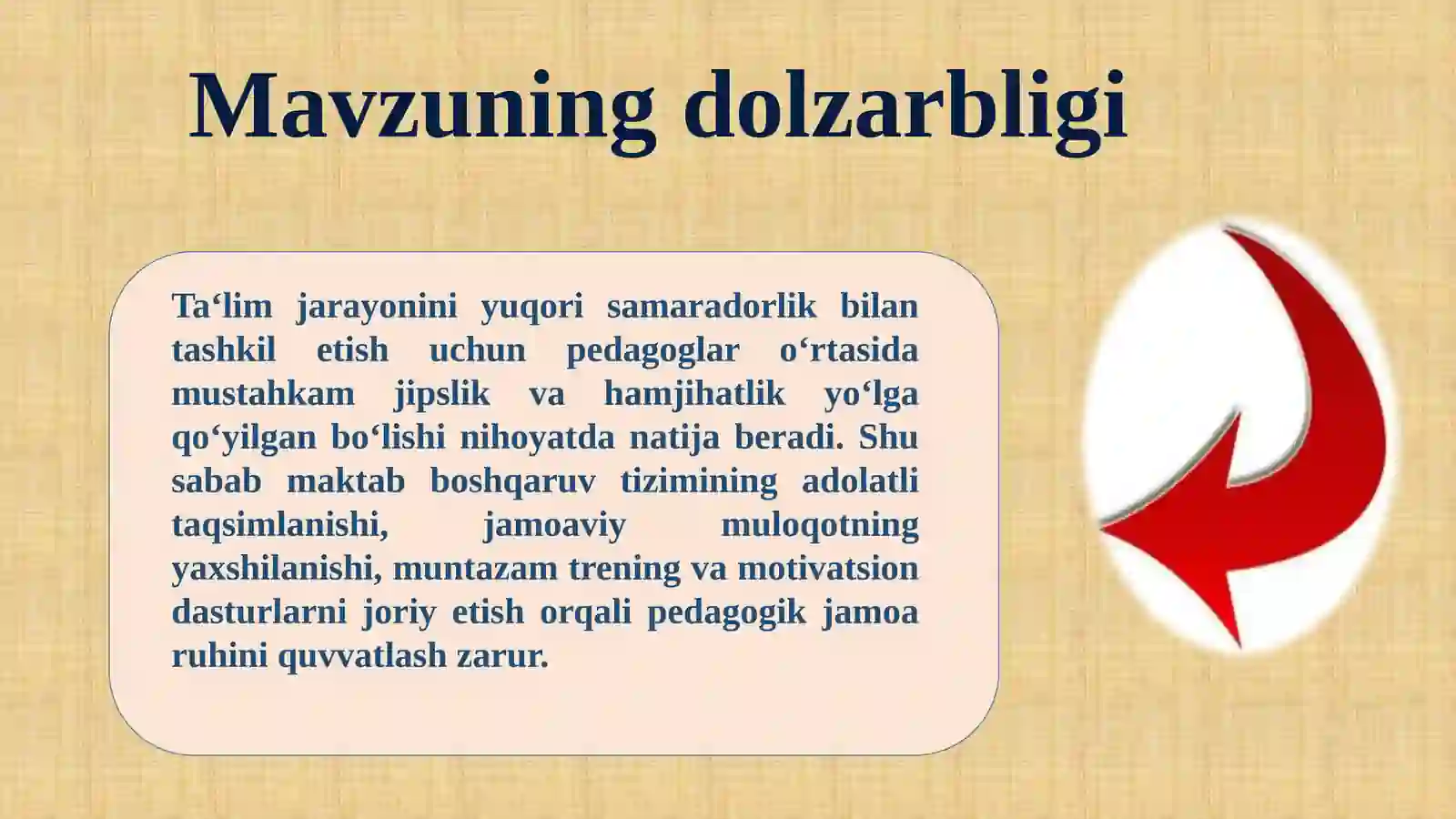 Mavzuning dolzarbligi

Ta‘lim jarayonini yuqori samaradorlik bilan tashkil etish uchun pedagoglar o‘rtasida mustahkam jipslik va hamjihatlik yo‘lga qo‘yilgan bo‘lishi nihoyatda natija beradi. Shu sabab maktab boshqaruv tizimining adolatli taqsimlanishi, jamoaviy muloqotning yaxshilanishi, muntazam trening va motivatsion dasturlarni joriy etish orqali pedagogik jamoa ruhini quvvatlash zarur.